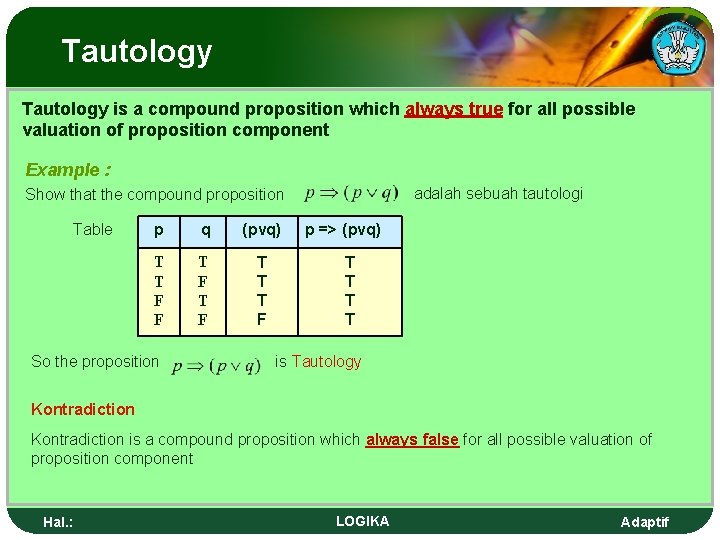 Tautology

Tautology is a compound proposition which always true for all possible valuation of proposition component

Example :

Show that the compound proposition $p \Rightarrow (p \vee q)$ adalah sebuah tautologi

Table

| p | q | (pvq) | p => (pvq) |
|---|---|---|---|
| T | T | T | T |
| T | F | T | T |
| F | T | T | T |
| F | F | F | T |

So the proposition $p \Rightarrow (p \vee q)$ is Tautology

Kontradiction

Kontradiction is a compound proposition which always false for all possible valuation of proposition component

Hal.: LOGIKA Adaptif